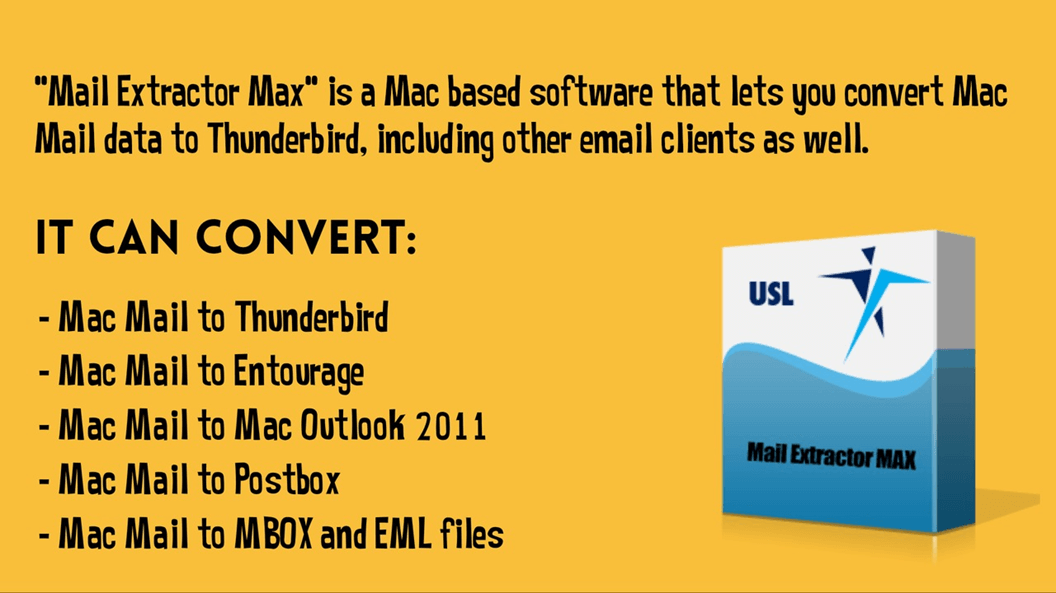 "Mail Extractor Max" is a Mac based software that lets you convert Mac Mail data to Thunderbird, including other email clients as well.

IT CAN CONVERT:

- Mac Mail to Thunderbird
- Mac Mail to Entourage
- Mac Mail to Mac Outlook 2011
- Mac Mail to Postbox
- Mac Mail to MBOX and EML files

USL

Mail Extractor MAX